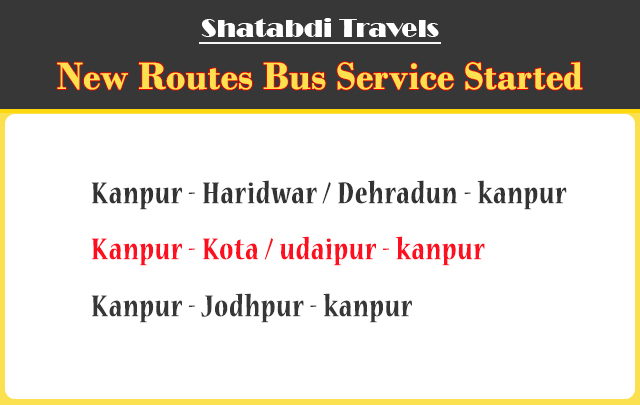 Shatabdi Travels

New Routes Bus Service Started

Kanpur - Haridwar / Dehradun - kanpur

Kanpur - Kota / udaipur - kanpur

Kanpur - Jodhpur - kanpur